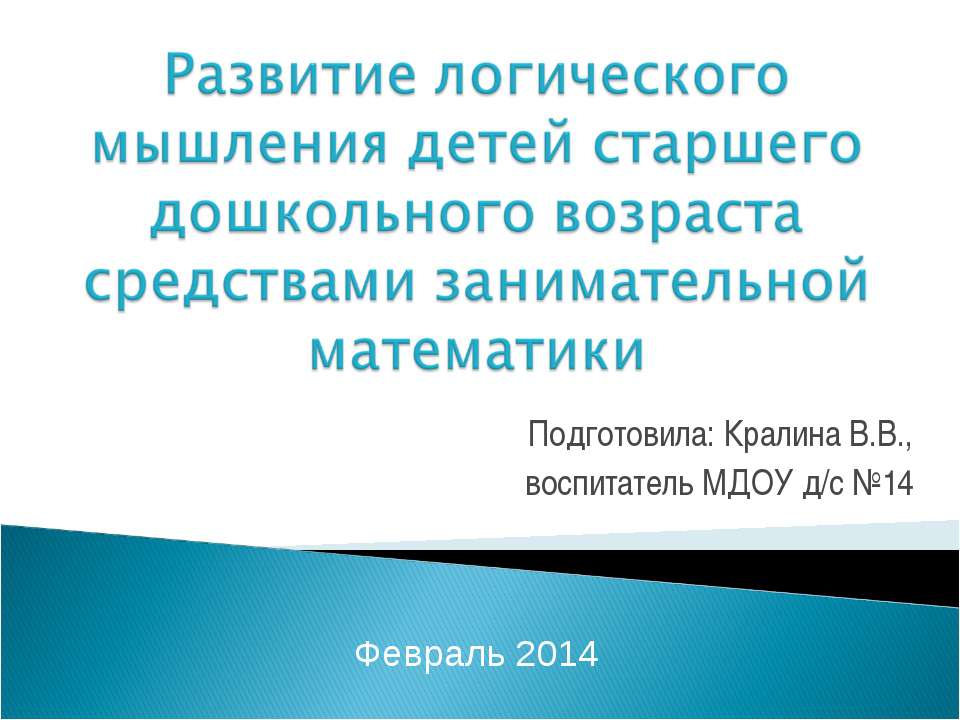 Развитие логического мышления детей старшего дошкольного возраста средствами занимательной математики

Подготовила: Кралина В.В.,
воспитатель МДОУ д/с №14

Февраль 2014